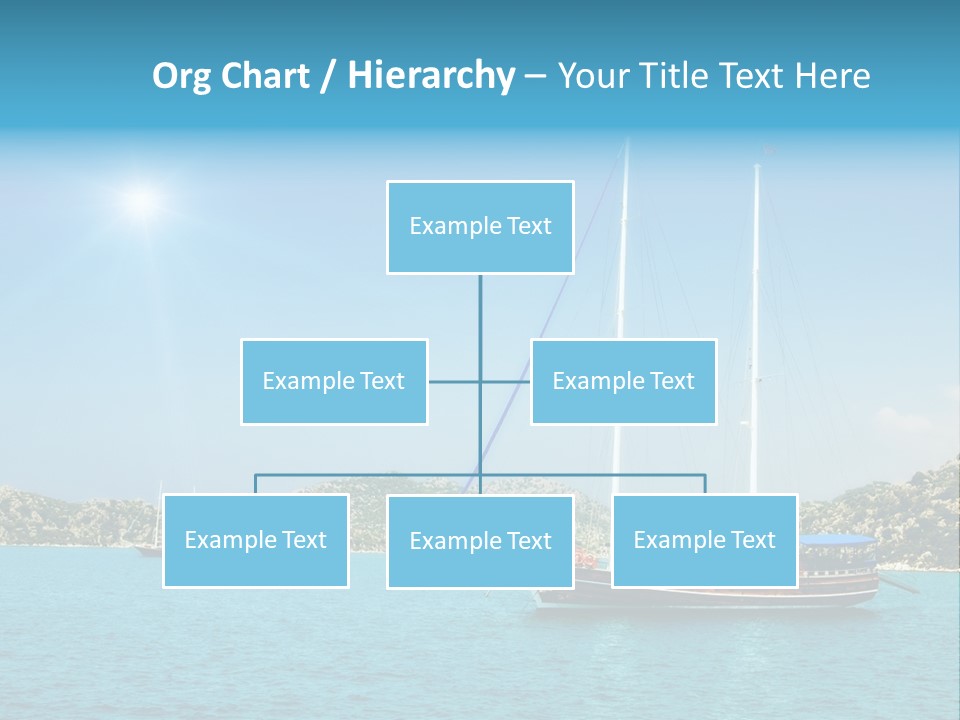 Org Chart / Hierarchy – Your Title Text Here

Example Text

Example Text

Example Text

Example Text

Example Text

Example Text